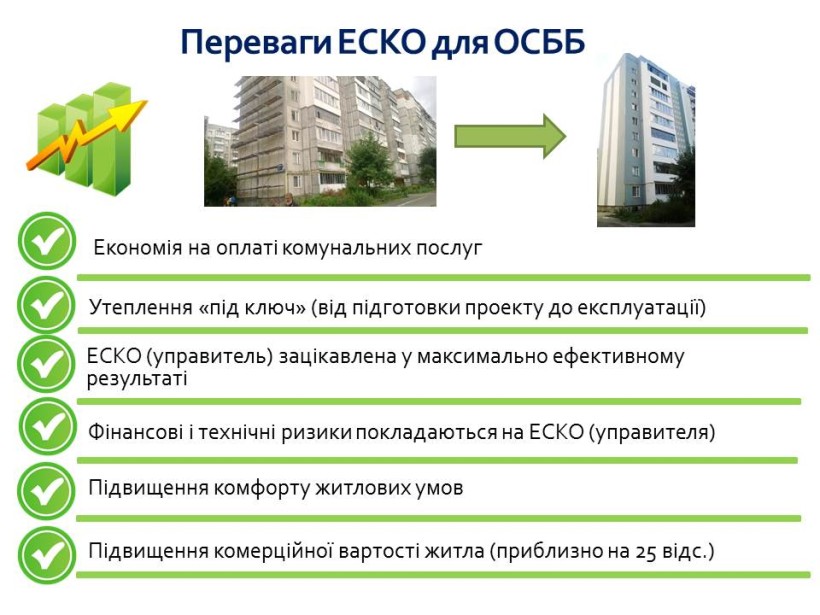 Переваги ЕСКО для ОСББ

Економія на оплаті комунальних послуг

Утеплення «під ключ» (від підготовки проекту до експлуатації)

ЕСКО (управитель) зацікавлена у максимально ефективному результаті

Фінансові і технічні ризики покладаються на ЕСКО (управителя)

Підвищення комфорту житлових умов

Підвищення комерційної вартості житла (приблизно на 25 відс.)